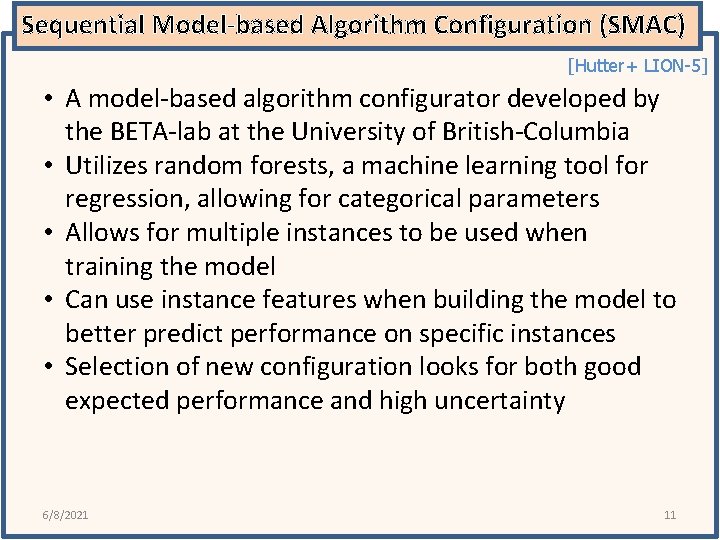 Sequential Model-based Algorithm Configuration (SMAC)

[Hutter+ LION-5]

• A model-based algorithm configurator developed by the BETA-lab at the University of British-Columbia
• Utilizes random forests, a machine learning tool for regression, allowing for categorical parameters
• Allows for multiple instances to be used when training the model
• Can use instance features when building the model to better predict performance on specific instances
• Selection of new configuration looks for both good expected performance and high uncertainty

6/8/2021

11